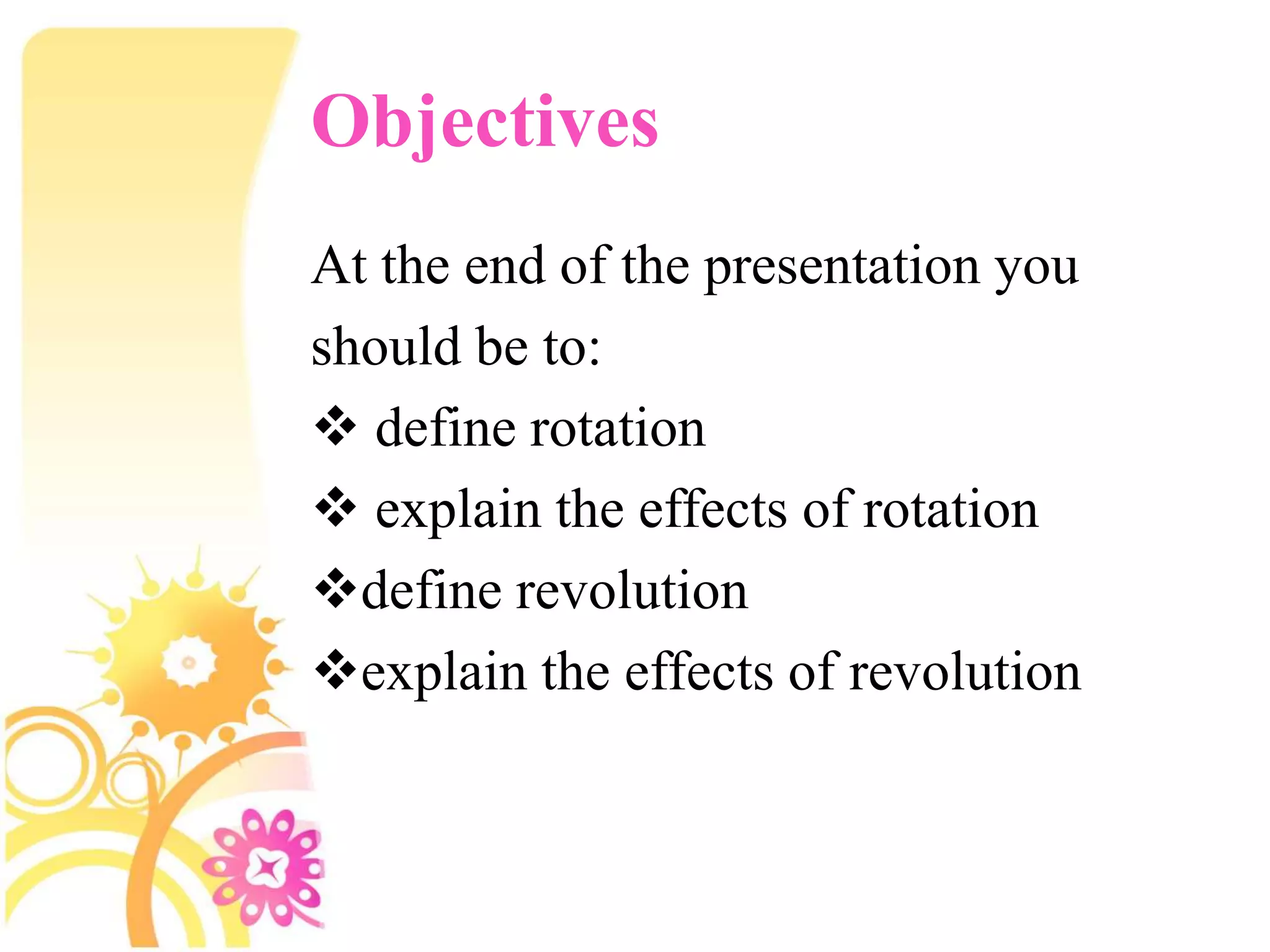 Objectives

At the end of the presentation you should be to:

❖ define rotation
❖ explain the effects of rotation
❖define revolution
❖explain the effects of revolution